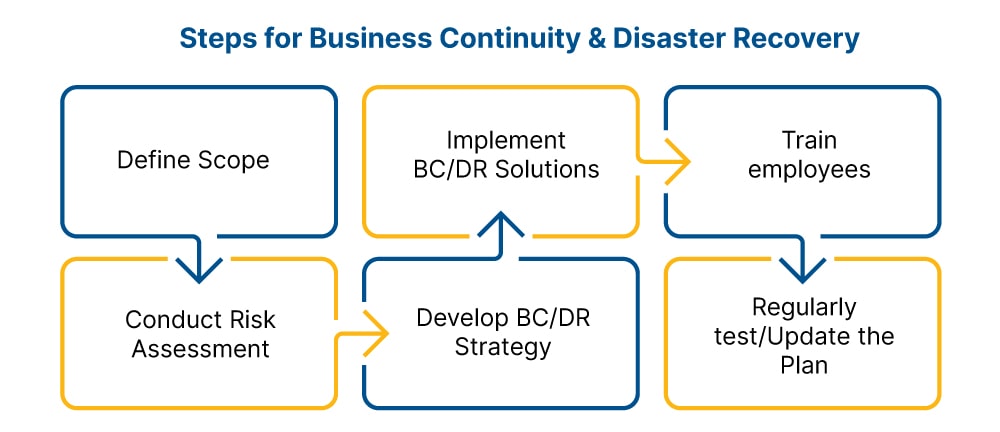 Steps for Business Continuity & Disaster Recovery

Define Scope

Conduct Risk Assessment

Develop BC/DR Strategy

Implement BC/DR Solutions

Train employees

Regularly test/Update the Plan